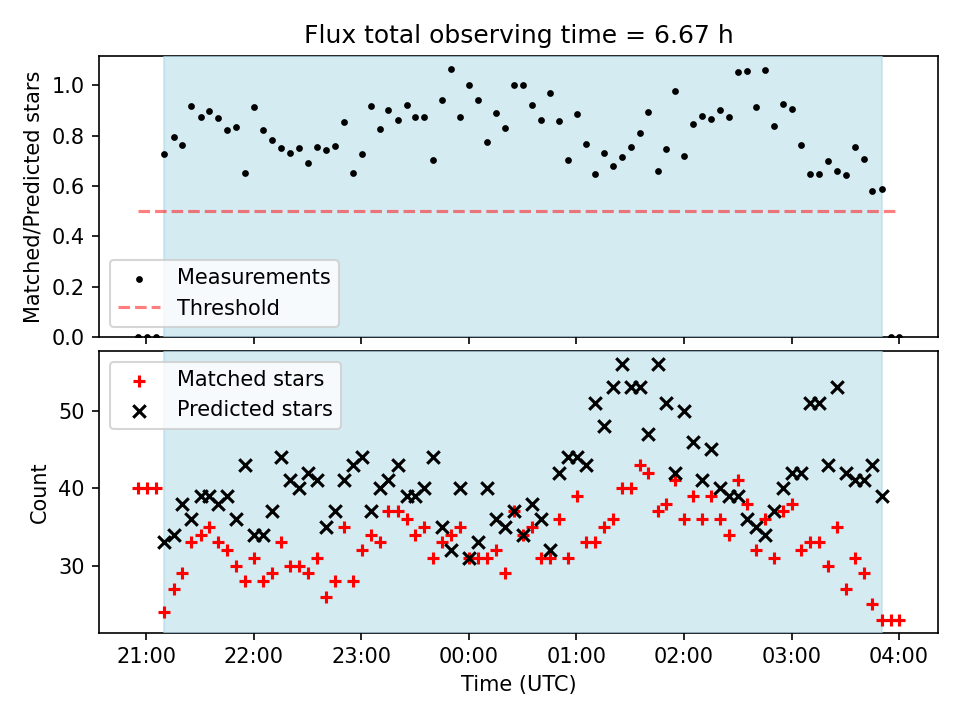 Flux total observing time = 6.67 h

Matched/Predicted stars

1.0
0.8
0.6
0.4
0.2
0.0

Measurements
Threshold

Matched stars
Predicted stars

Count

50
40
30

21:00
22:00
23:00
00:00
01:00
02:00
03:00
04:00

Time (UTC)